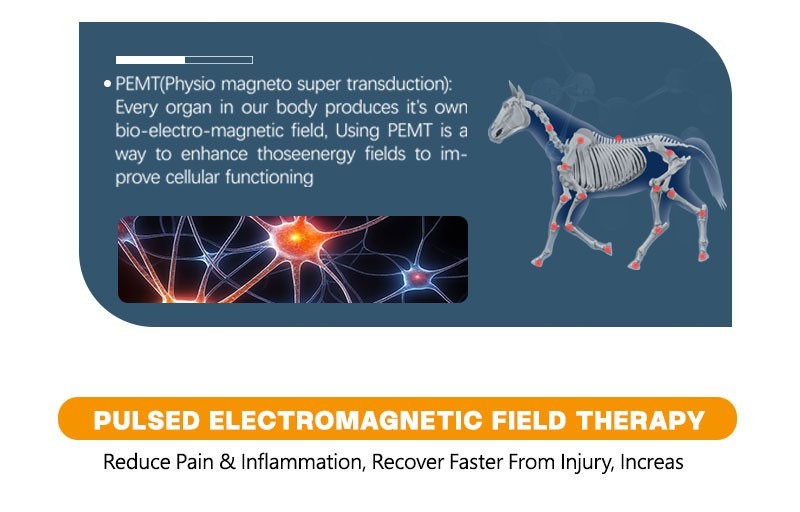 • PEMT(Physio magneto super transduction): Every organ in our body produces it's own bio-electro-magnetic field, Using PEMT is a way to enhance thoseenergy fields to improve cellular functioning

PULSED ELECTROMAGNETIC FIELD THERAPY

Reduce Pain & Inflammation, Recover Faster From Injury, Increas